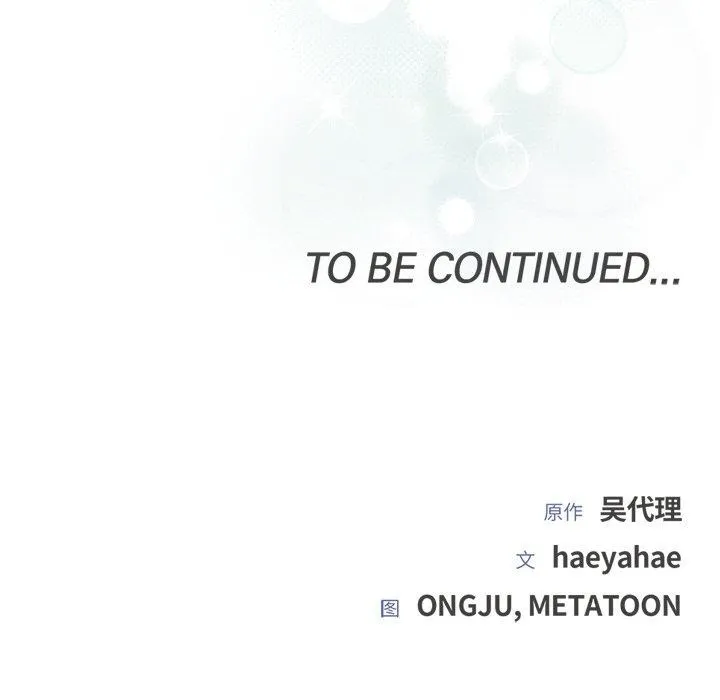 TO BE CONTINUED...

原作 吴代理

文 haeyahae

图 ONGJU, METATOON